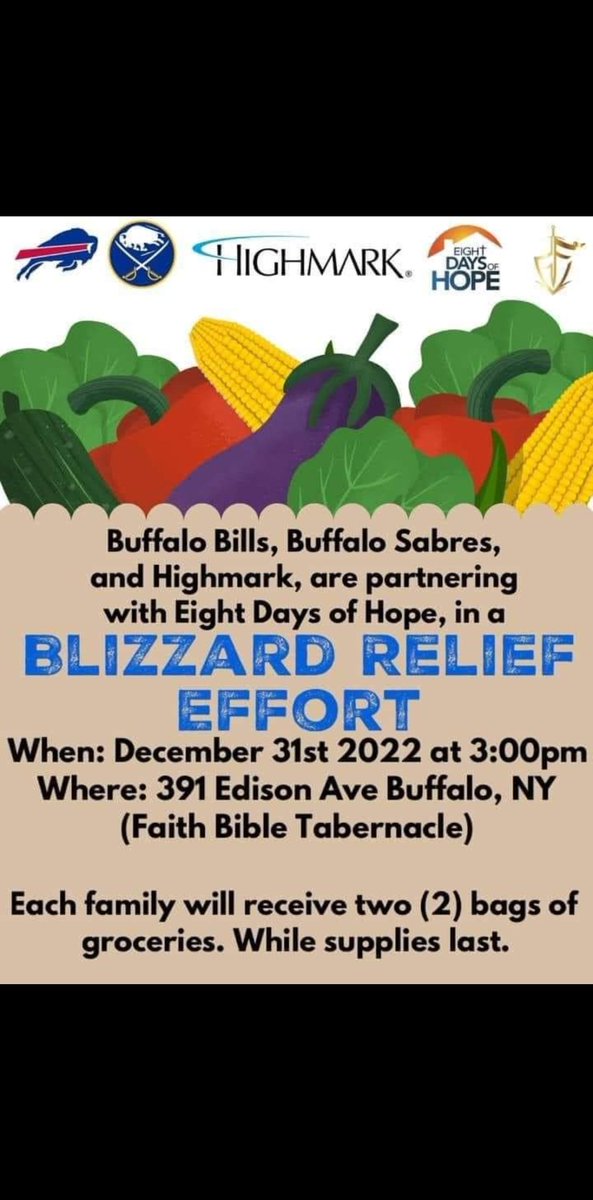 HIGHMARK.

EIGHT DAYS OF HOPE

Buffalo Bills, Buffalo Sabres, and Highmark, are partnering with Eight Days of Hope, in a

BLIZZARD RELIEF EFFORT

When: December 31st 2022 at 3:00pm
Where: 391 Edison Ave Buffalo, NY
(Faith Bible Tabernacle)

Each family will receive two (2) bags of groceries. While supplies last.